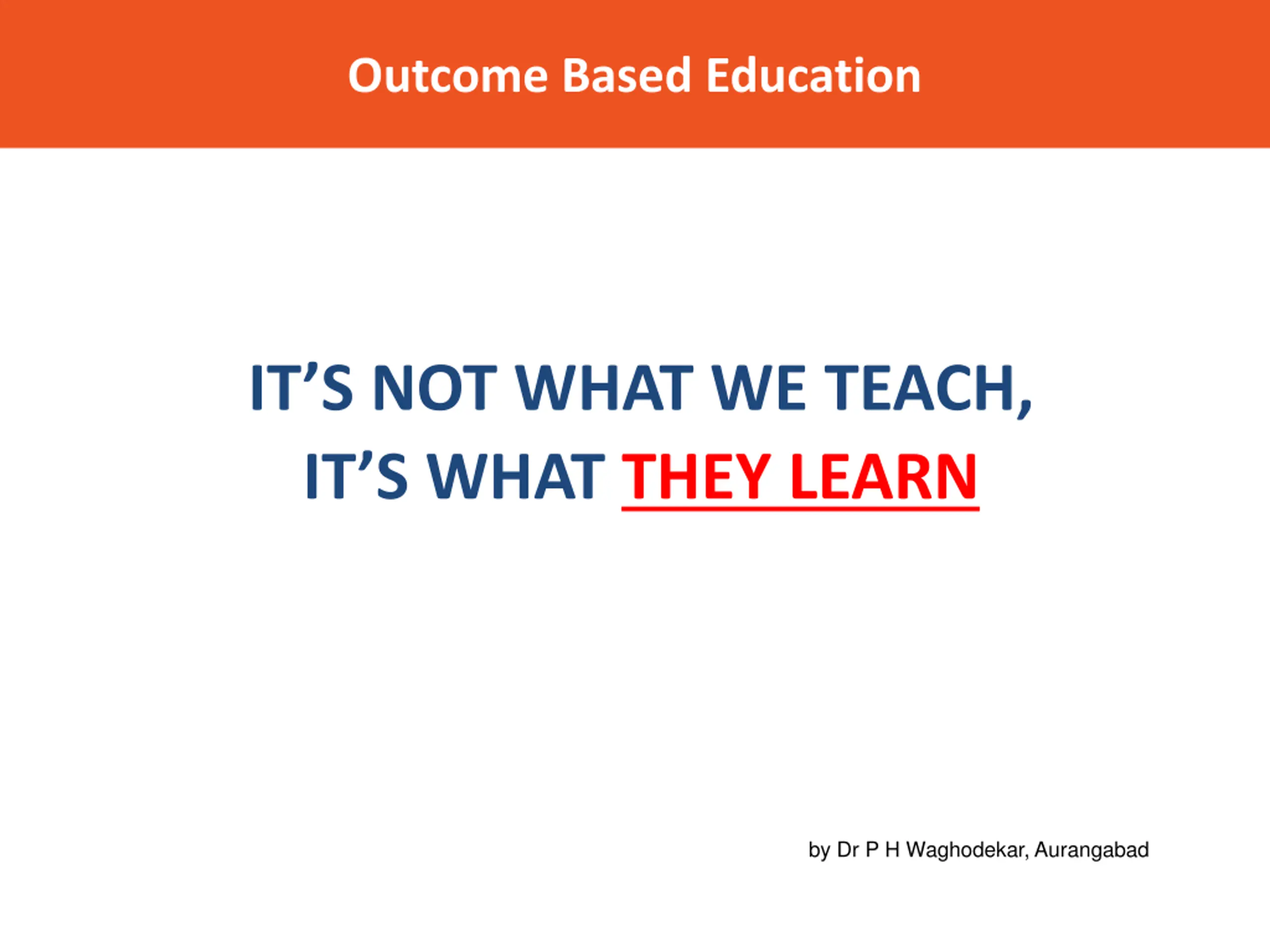 Outcome Based Education

IT’S NOT WHAT WE TEACH,
IT’S WHAT THEY LEARN

by Dr P H Waghodekar, Aurangabad